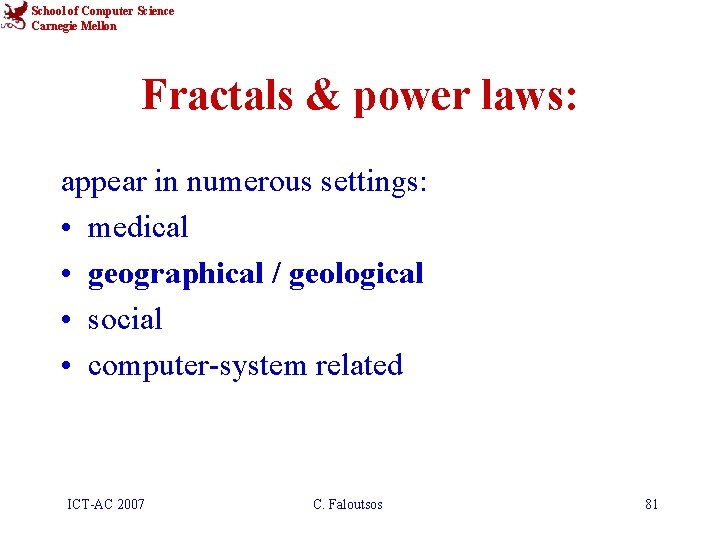 School of Computer Science
Carnegie Mellon

Fractals & power laws:

appear in numerous settings:
• medical
• geographical / geological
• social
• computer-system related

ICT-AC 2007
C. Faloutsos
81